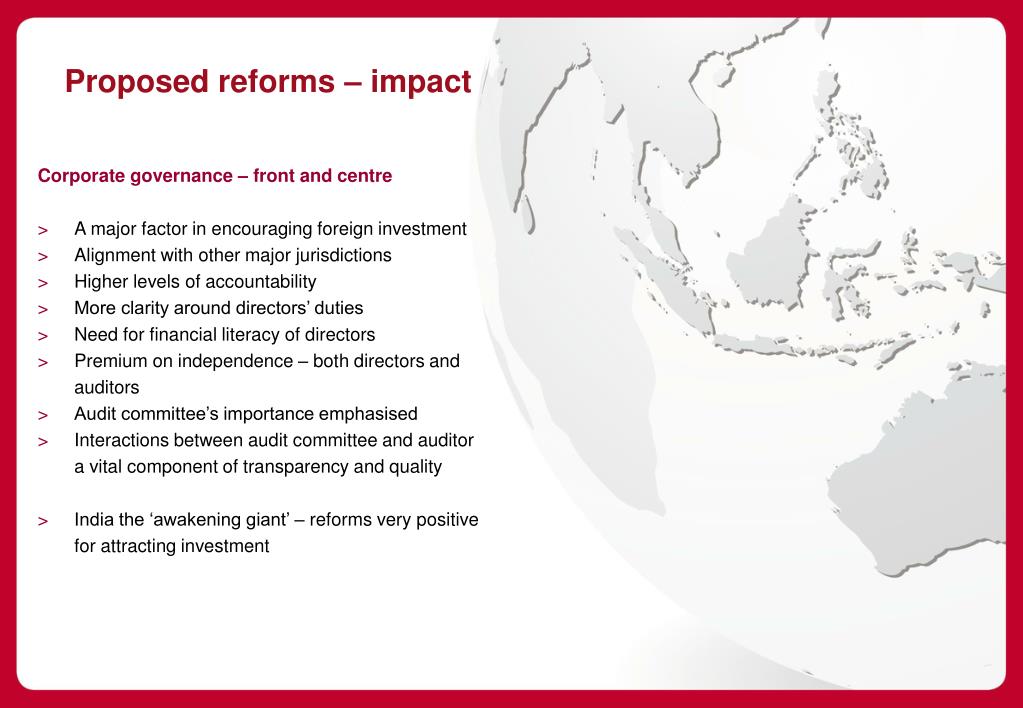 Proposed reforms – impact

Corporate governance – front and centre

> A major factor in encouraging foreign investment
> Alignment with other major jurisdictions
> Higher levels of accountability
> More clarity around directors' duties
> Need for financial literacy of directors
> Premium on independence – both directors and auditors
> Audit committee's importance emphasised
> Interactions between audit committee and auditor a vital component of transparency and quality

> India the 'awakening giant' – reforms very positive for attracting investment